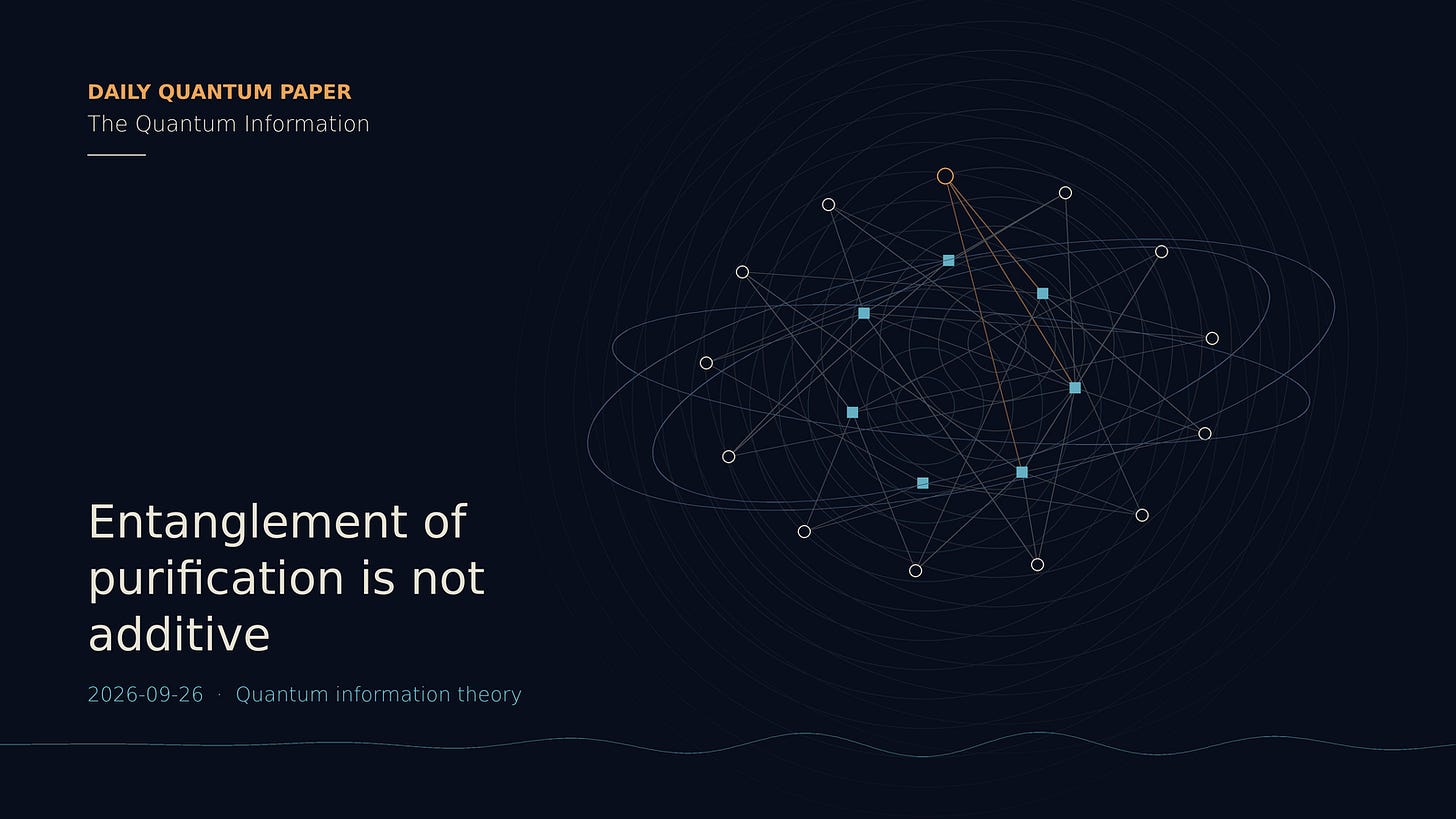 DAILY QUANTUM PAPER
The Quantum Information

Entanglement of purification is not additive

2026-09-26 · Quantum information theory